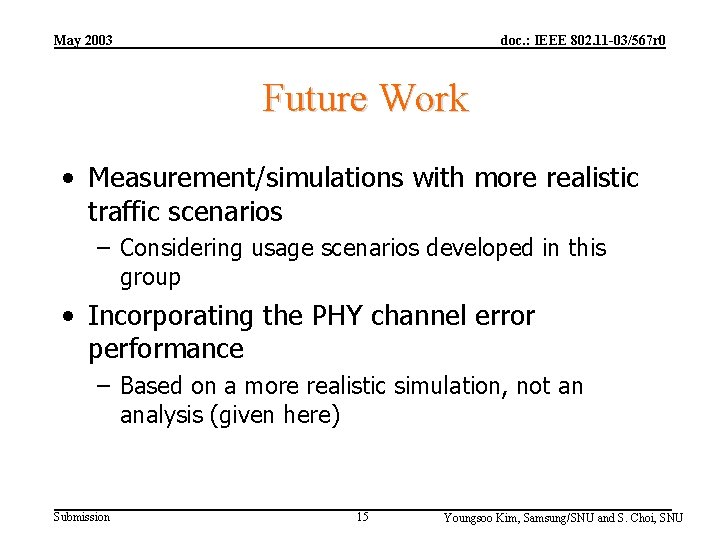 May 2003

doc.: IEEE 802.11-03/567r0

Future Work

• Measurement/simulations with more realistic traffic scenarios
– Considering usage scenarios developed in this group
• Incorporating the PHY channel error performance
– Based on a more realistic simulation, not an analysis (given here)

Submission

15

Youngsoo Kim, Samsung/SNU and S. Choi, SNU